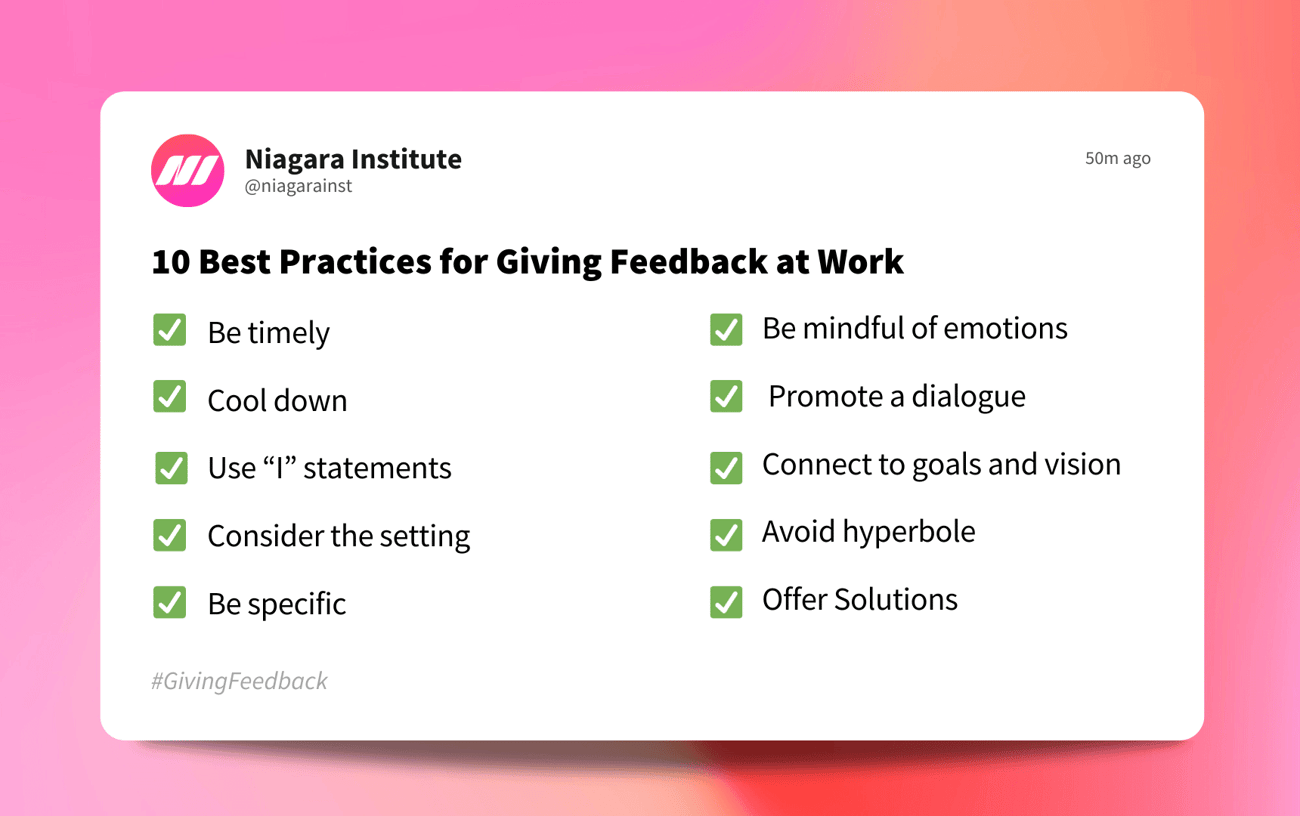 Niagara Institute
@niagarainst

50m ago

10 Best Practices for Giving Feedback at Work

✅ Be timely

✅ Cool down

✅ Use “I” statements

✅ Consider the setting

✅ Be specific

✅ Be mindful of emotions

✅ Promote a dialogue

✅ Connect to goals and vision

✅ Avoid hyperbole

✅ Offer Solutions

#GivingFeedback